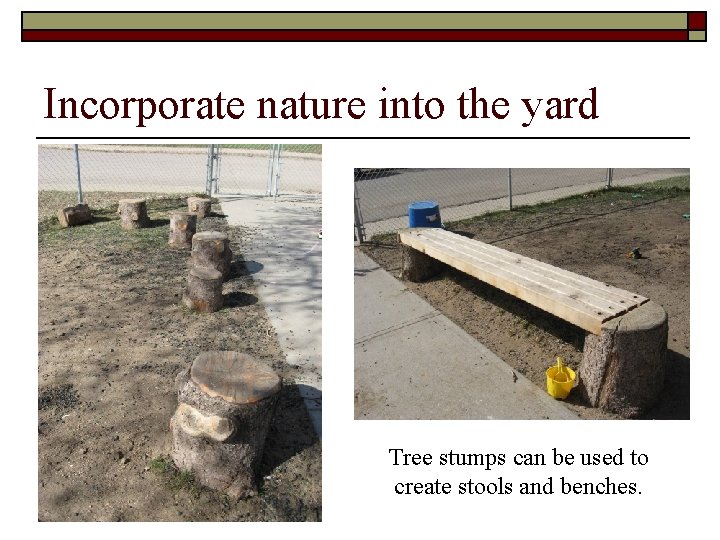 Incorporate nature into the yard

Tree stumps can be used to create stools and benches.